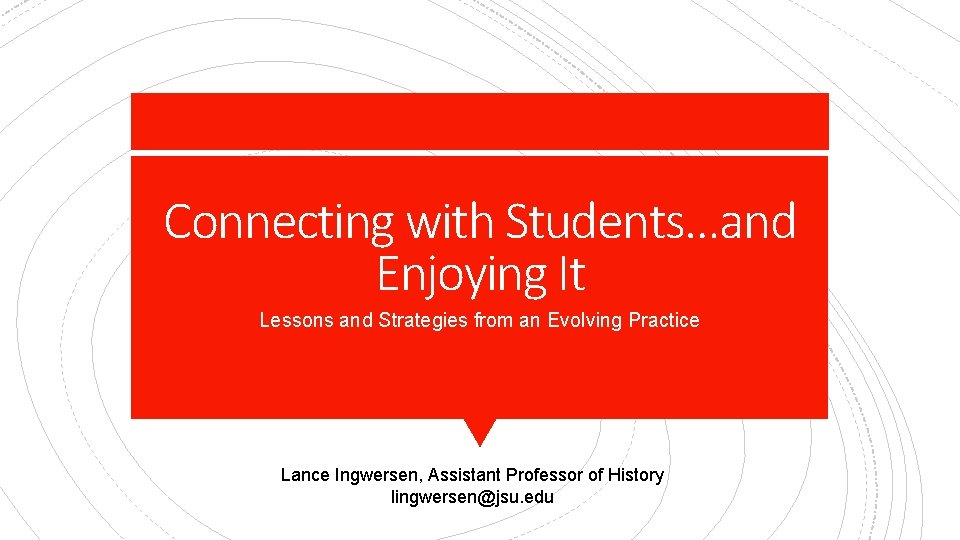 Connecting with Students…and Enjoying It

Lessons and Strategies from an Evolving Practice

Lance Ingwersen, Assistant Professor of History
lingwersen@jsu.edu